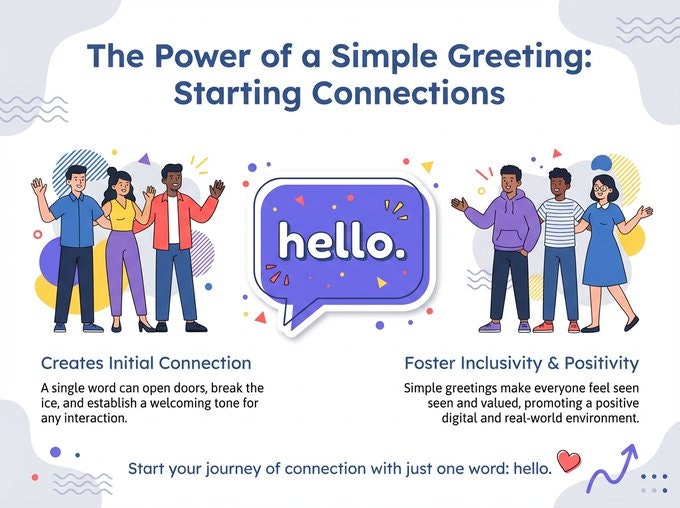 The Power of a Simple Greeting: Starting Connections

hello.

Creates Initial Connection

A single word can open doors, break the ice, and establish a welcoming tone for any interaction.

Foster Inclusivity & Positivity

Simple greetings make everyone feel seen seen and valued, promoting a positive digital and real-world environment.

Start your journey of connection with just one word: hello.